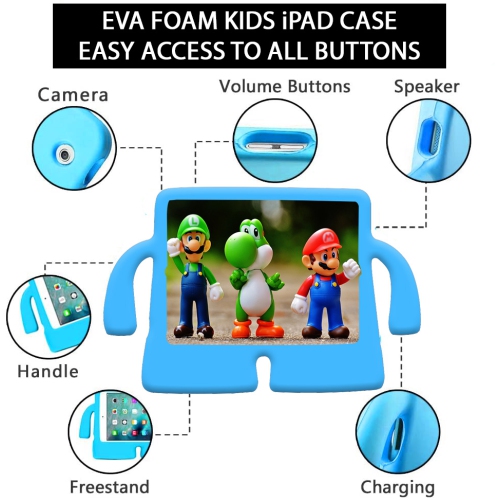 EVA FOAM KIDS iPAD CASE
EASY ACCESS TO ALL BUTTONS

Camera

Volume Buttons

Speaker

L

M

Handle

Freestand

Charging